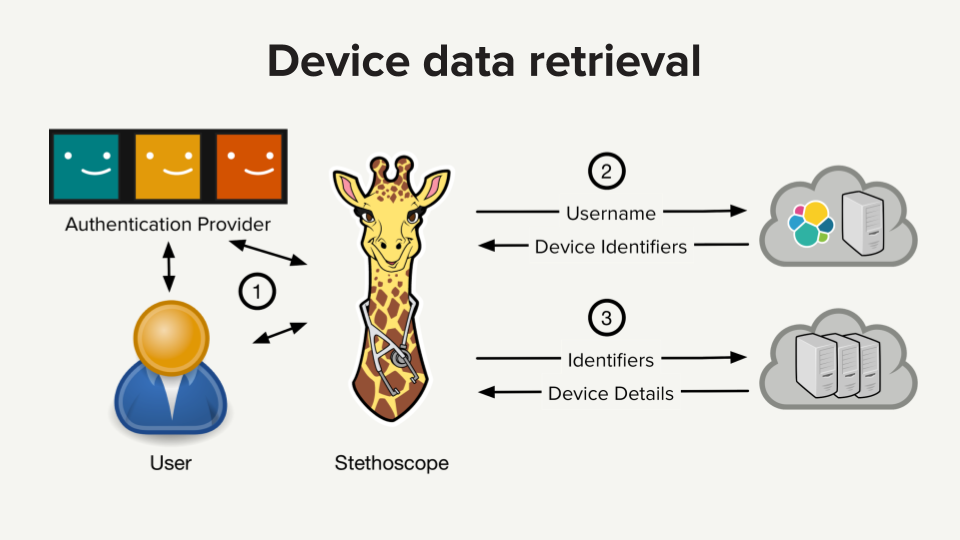 Device data retrieval

Authentication Provider

1

User

Stethoscope

2

Username

Device Identifiers

3

Identifiers

Device Details